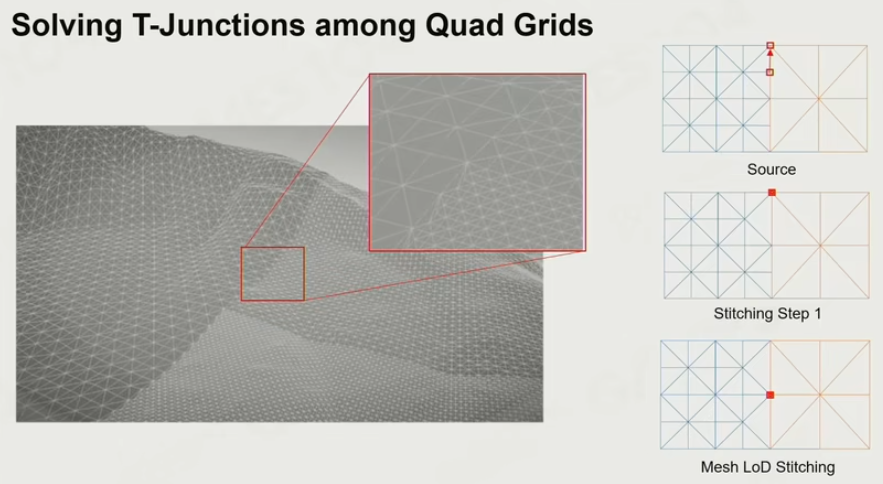 Solving T-Junctions among Quad Grids

Source

Stitching Step 1

Mesh LoD Stitching